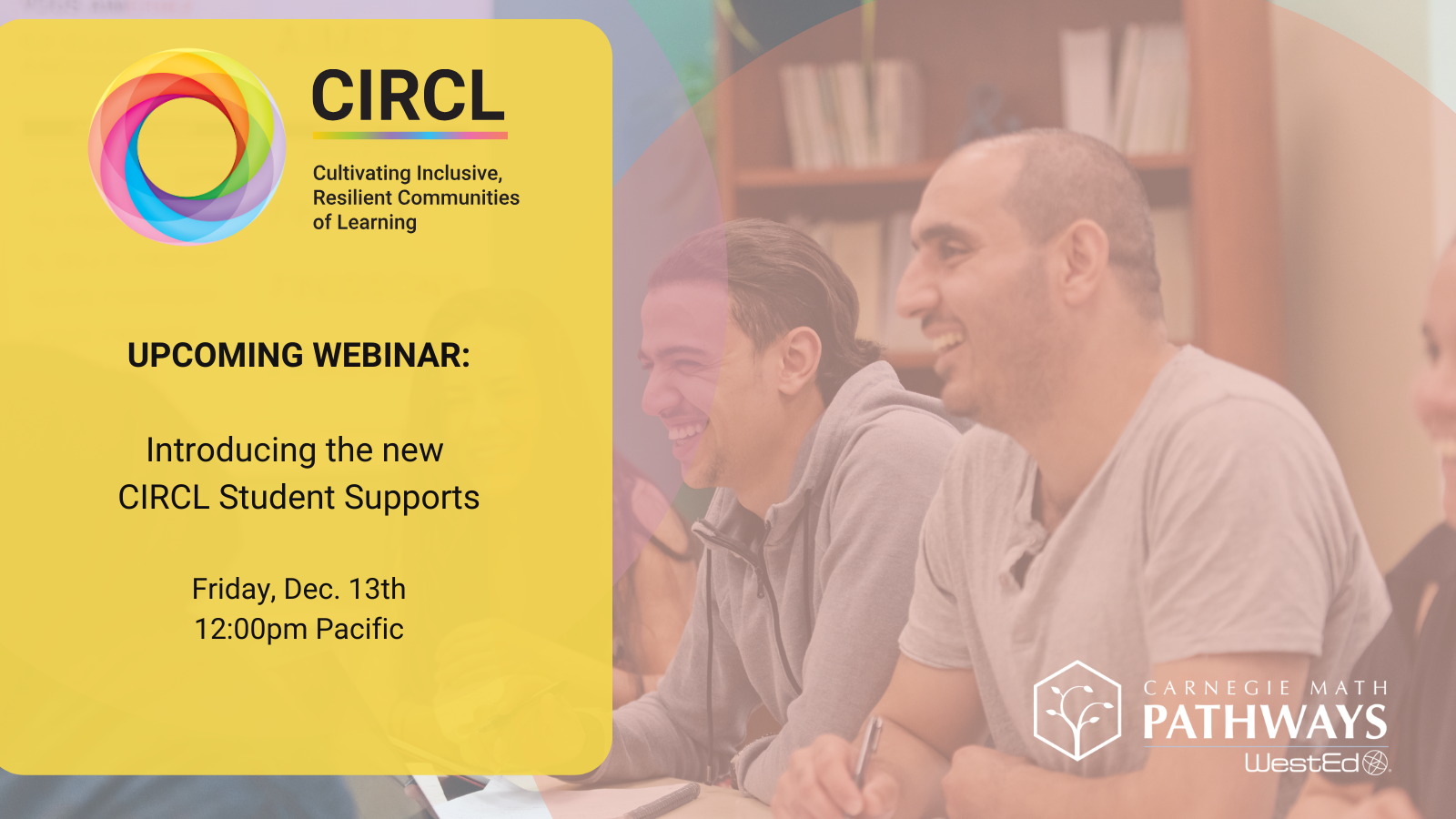 CIRCL

Cultivating Inclusive, Resilient Communities of Learning

UPCOMING WEBINAR:

Introducing the new CIRCL Student Supports

Friday, Dec. 13th
12:00pm Pacific

CARNEGIE MATH
PATHWAYS
WestEd